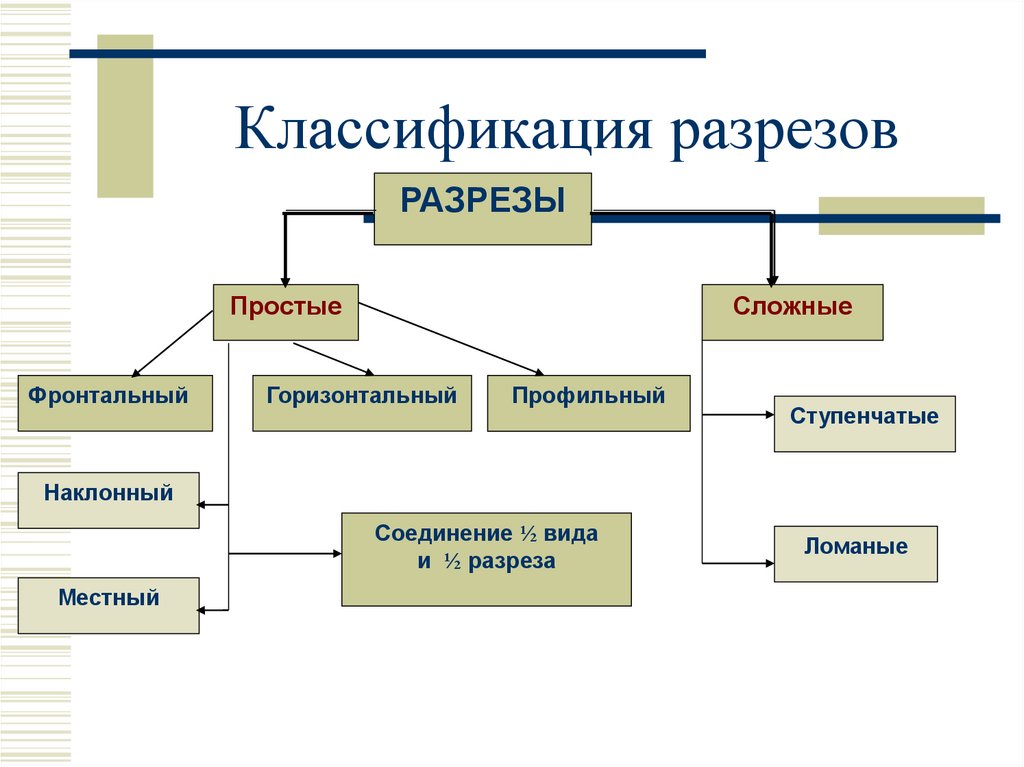 Классификация разрезов

РАЗРЕЗЫ

Простые

Сложные

Фронтальный

Горизонтальный

Профильный

Ступенчатые

Наклонный

Соединение ½ вида и ½ разреза

Ломаные

Местный